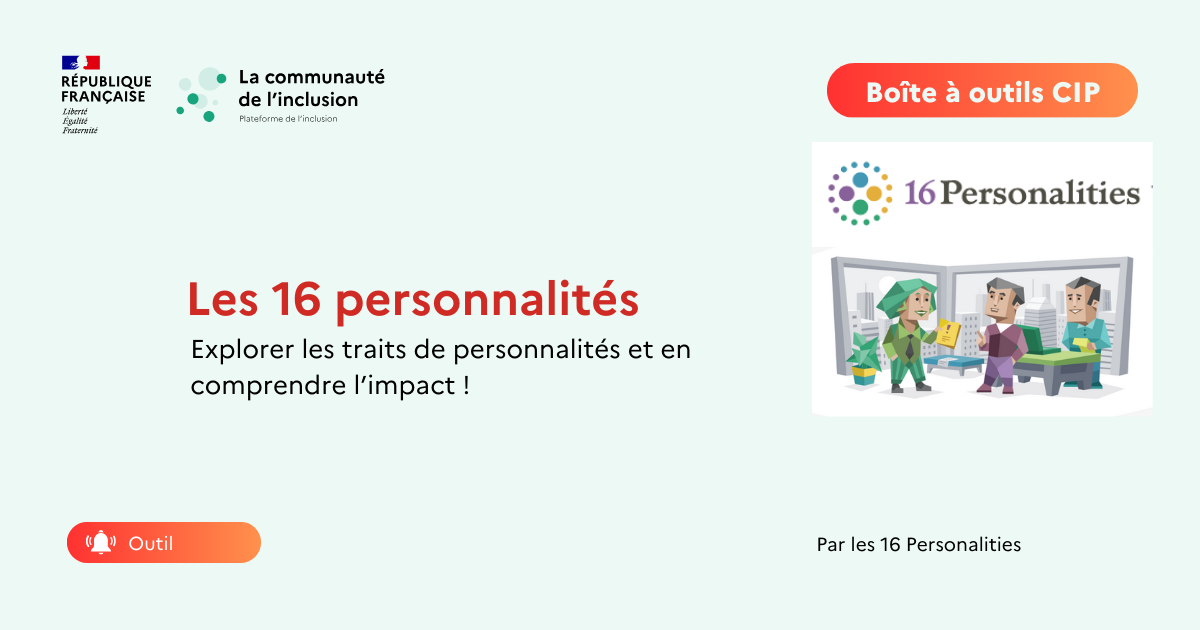 RÉPUBLIQUE FRANÇAISE
Liberté
Égalité
Fraternité

La communauté de l'inclusion
Plateforme de l'inclusion

Boîte à outils CIP

16 Personalities

Les 16 personnalités

Explorer les traits de personnalités et en comprendre l'impact !

Outil

Par les 16 Personalities